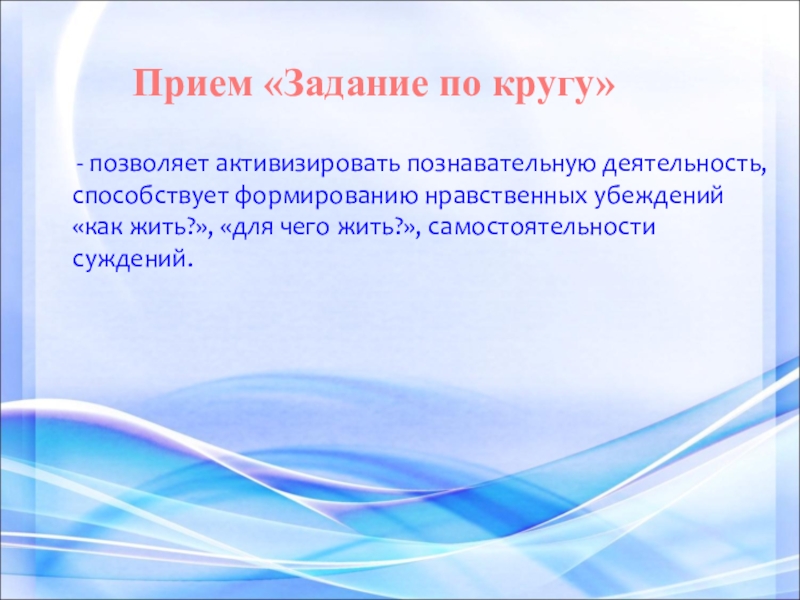 Прием «Задание по кругу»

- позволяет активизировать познавательную деятельность, способствует формированию нравственных убеждений «как жить?», «для чего жить?», самостоятельности суждений.